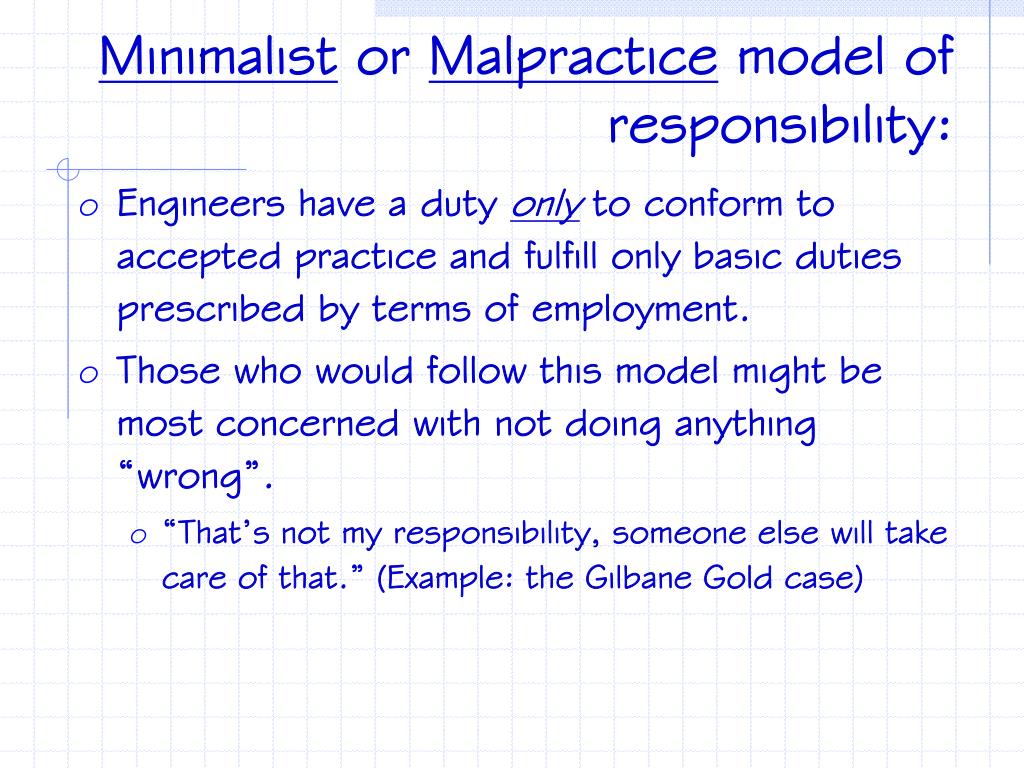 Minimalist or Malpractice model of responsibility:

o Engineers have a duty only to conform to accepted practice and fulfill only basic duties prescribed by terms of employment.

o Those who would follow this model might be most concerned with not doing anything “wrong”.

o “That’s not my responsibility, someone else will take care of that.” (Example: the Gilbane Gold case)